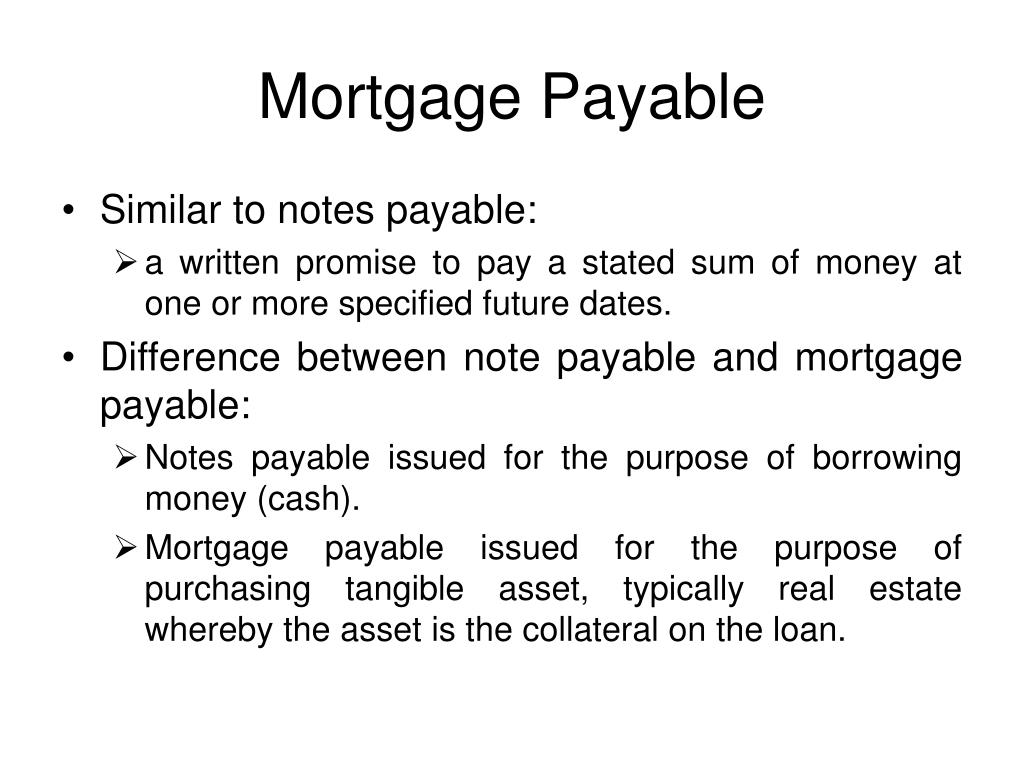 Mortgage Payable

• Similar to notes payable:

➢ a written promise to pay a stated sum of money at one or more specified future dates.

• Difference between note payable and mortgage payable:

➢ Notes payable issued for the purpose of borrowing money (cash).

➢ Mortgage payable issued for the purpose of purchasing tangible asset, typically real estate whereby the asset is the collateral on the loan.